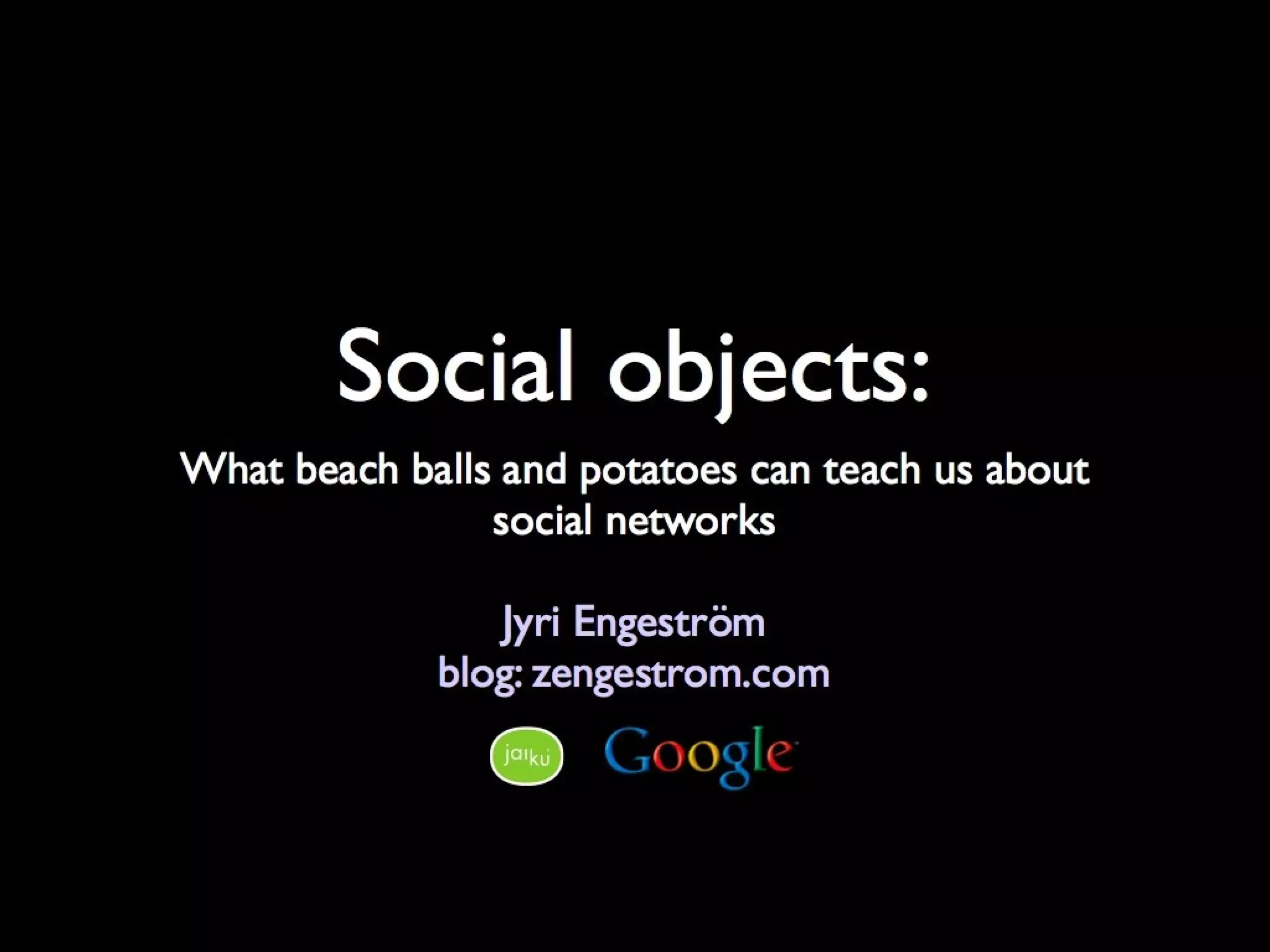 Social objects:

What beach balls and potatoes can teach us about social networks

Jyri Engeström
blog: zengestrom.com

jaiku Google